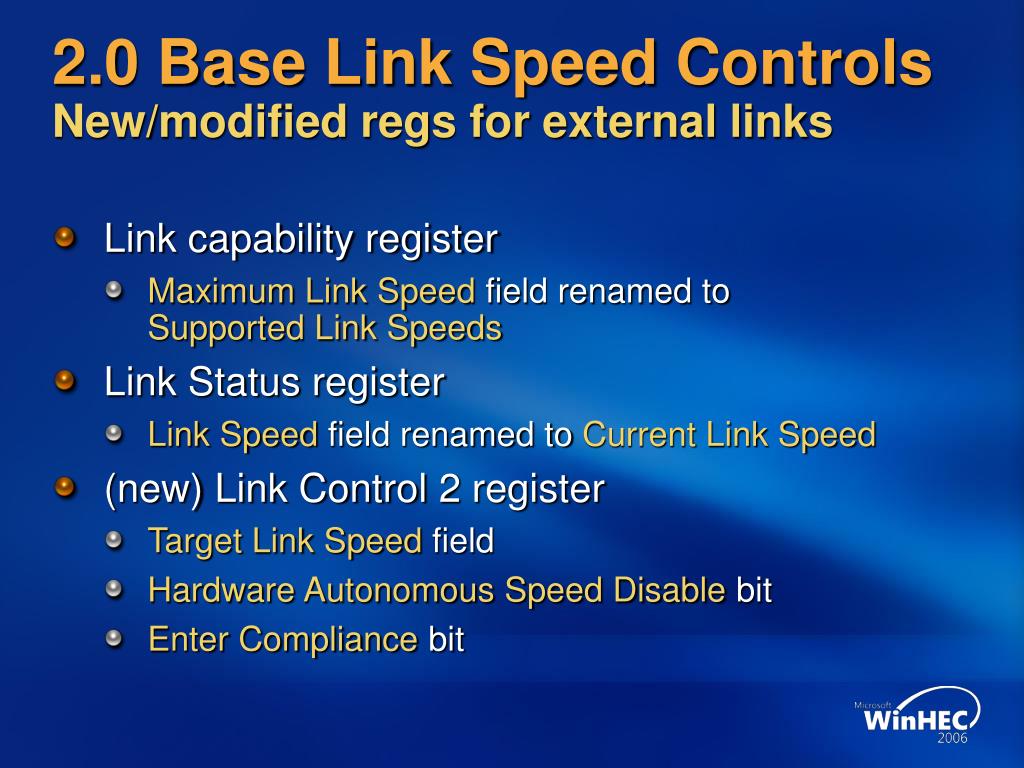 2.0 Base Link Speed Controls
New/modified regs for external links

Link capability register

Maximum Link Speed field renamed to Supported Link Speeds

Link Status register

Link Speed field renamed to Current Link Speed

(new) Link Control 2 register

Target Link Speed field

Hardware Autonomous Speed Disable bit

Enter Compliance bit

Microsoft WinHEC 2006